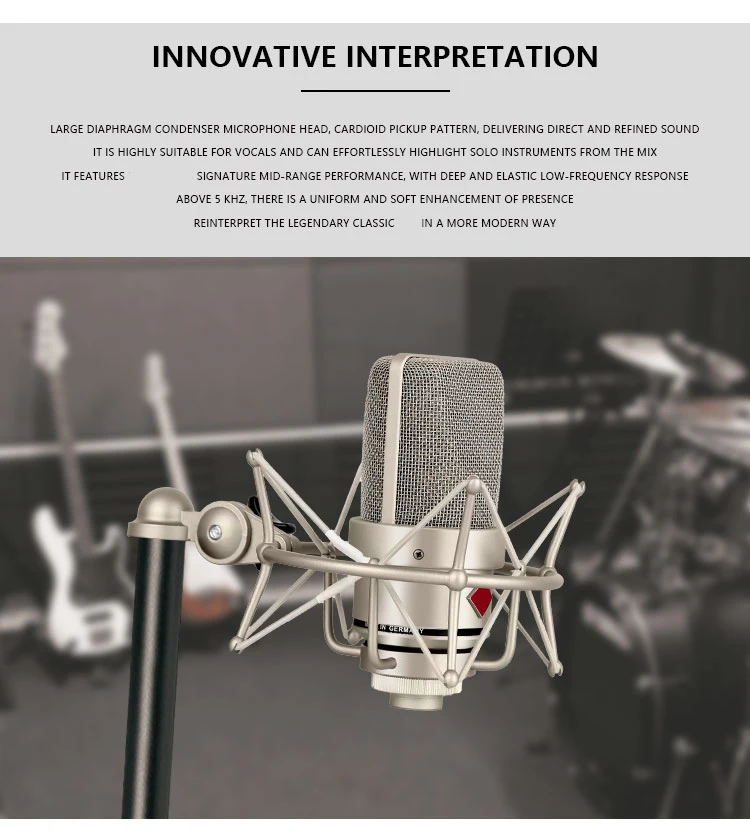 INNOVATIVE INTERPRETATION

LARGE DIAPHRAGM CONDENSER MICROPHONE HEAD, CARDIOID PICKUP PATTERN, DELIVERING DIRECT AND REFINED SOUND
IT IS HIGHLY SUITABLE FOR VOCALS AND CAN EFFORTLESSLY HIGHLIGHT SOLO INSTRUMENTS FROM THE MIX
IT FEATURES SIGNATURE MID-RANGE PERFORMANCE, WITH DEEP AND ELASTIC LOW-FREQUENCY RESPONSE
ABOVE 5 KHZ, THERE IS A UNIFORM AND SOFT ENHANCEMENT OF PRESENCE
REINTERPRET THE LEGENDARY CLASSIC IN A MORE MODERN WAY

IN GERMANY